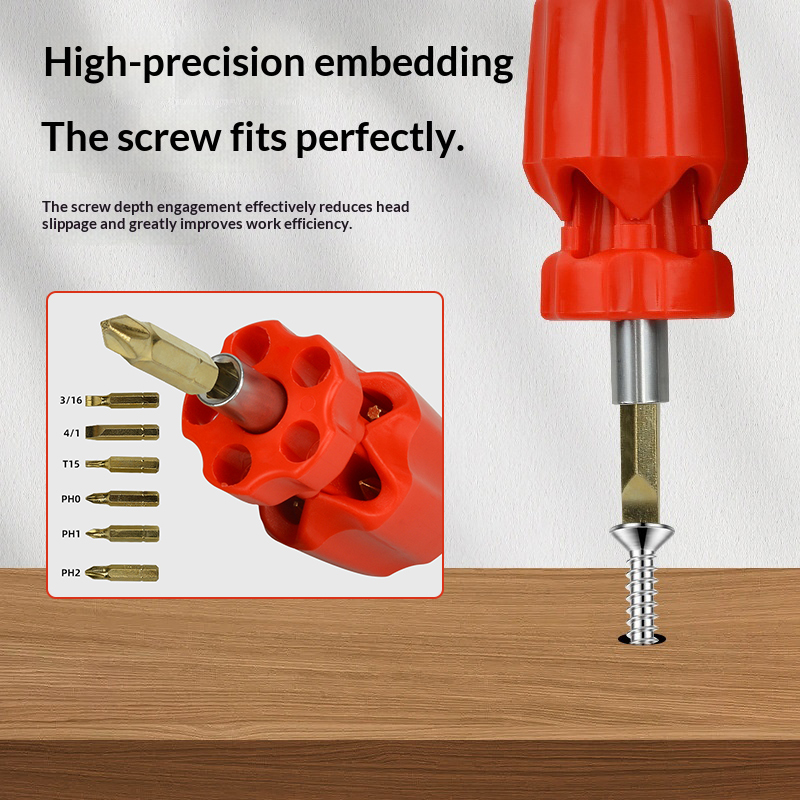 High-precision embedding

The screw fits perfectly.

The screw depth engagement effectively reduces head slippage and greatly improves work efficiency.

3/16
4/1
T15
PH0
PH1
PH2